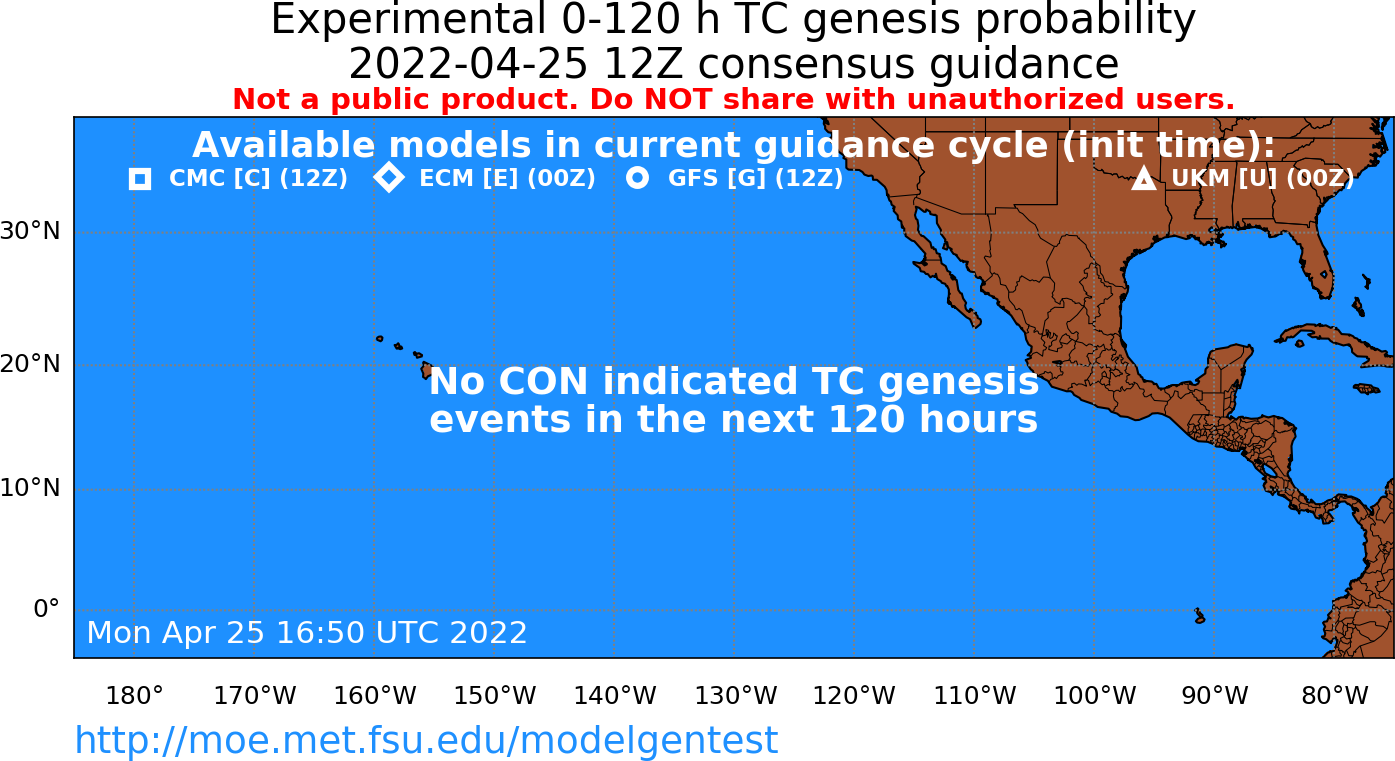 Experimental 0-120 h TC genesis probability
2022-04-25 12Z consensus guidance
Not a public product. Do NOT share with unauthorized users.

Available models in current guidance cycle (init time):
CMC [C] (12Z) ECM [E] (00Z) GFS [G] (12Z) UKM [U] (00Z)

30°N
20°N
10°N
0°

No CON indicated TC genesis events in the next 120 hours

Mon Apr 25 16:50 UTC 2022

180° 170°W 160°W 150°W 140°W 130°W 120°W 110°W 100°W 90°W 80°W

http://moe.met.fsu.edu/modelgentest